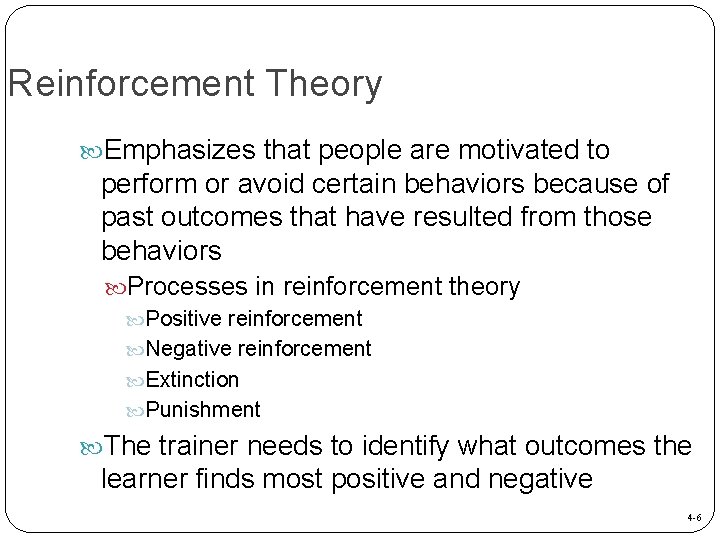 Reinforcement Theory

Emphasizes that people are motivated to perform or avoid certain behaviors because of past outcomes that have resulted from those behaviors

Processes in reinforcement theory

Positive reinforcement

Negative reinforcement

Extinction

Punishment

The trainer needs to identify what outcomes the learner finds most positive and negative

4-6